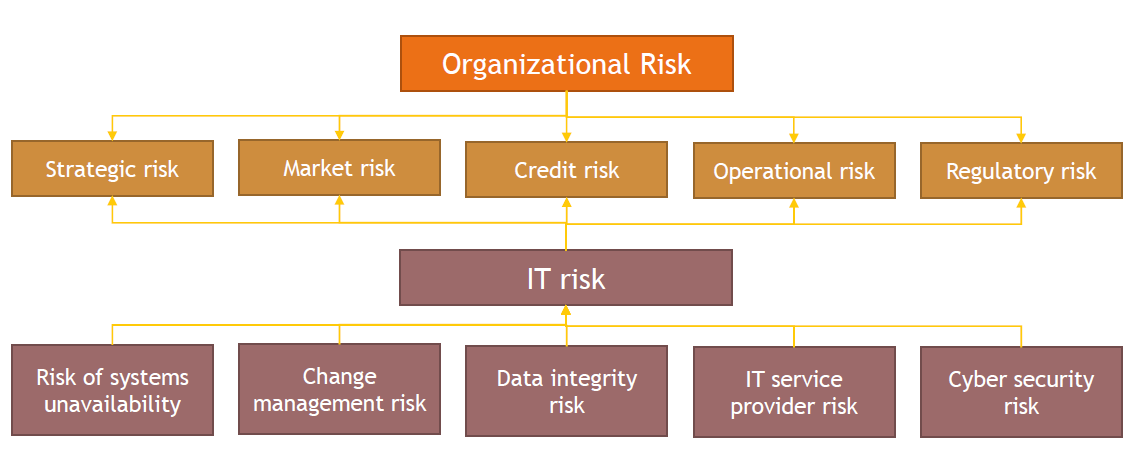 Organizational Risk

Strategic risk

Market risk

Credit risk

Operational risk

Regulatory risk

IT risk

Risk of systems unavailability

Change management risk

Data integrity risk

IT service provider risk

Cyber security risk